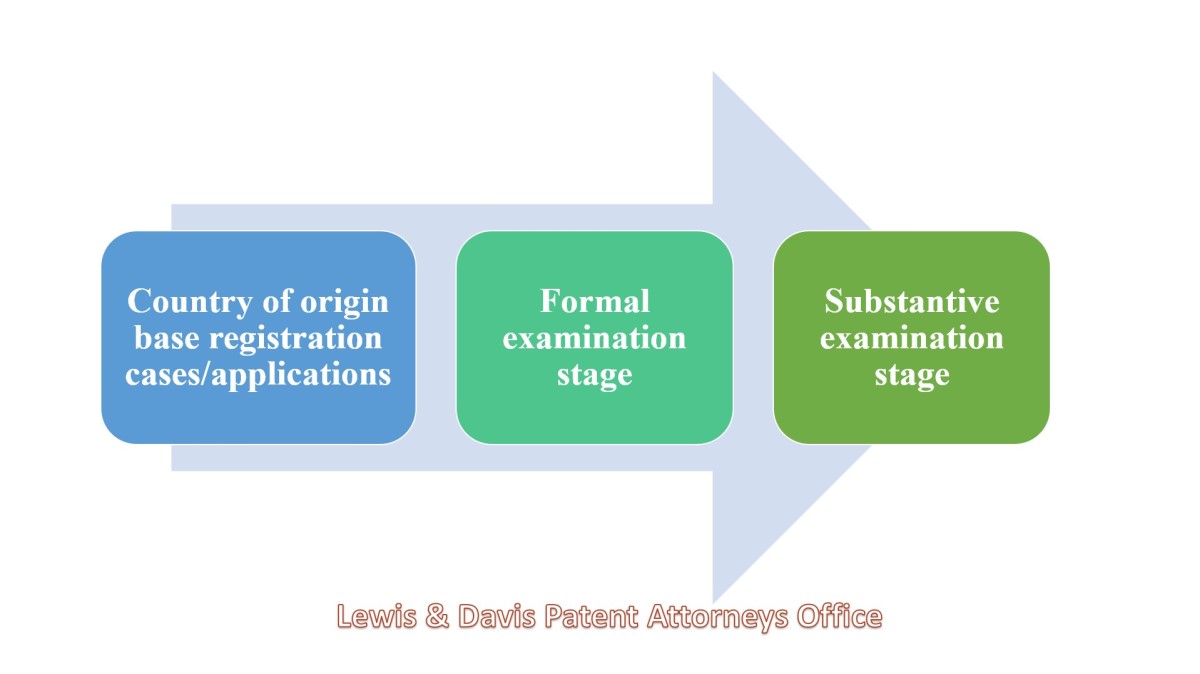 Country of origin base registration cases/applications

Formal examination stage

Substantive examination stage

Lewis & Davis Patent Attorneys Office